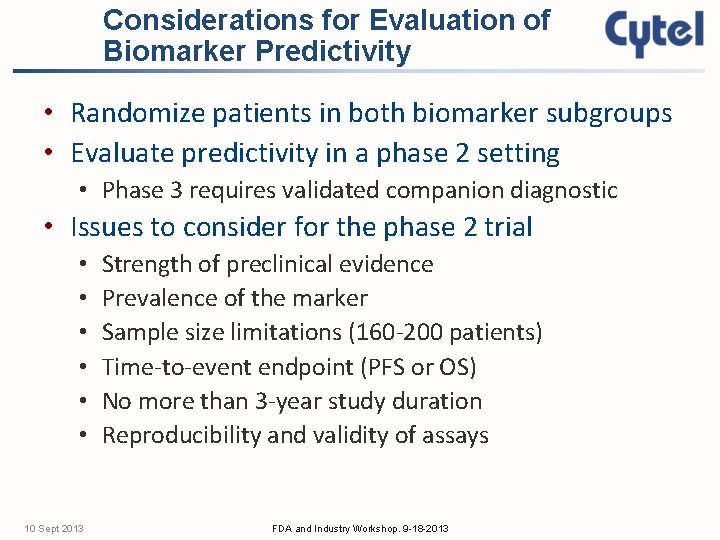 Considerations for Evaluation of Biomarker Predictivity

Cytel

• Randomize patients in both biomarker subgroups
• Evaluate predictivity in a phase 2 setting
  • Phase 3 requires validated companion diagnostic
• Issues to consider for the phase 2 trial
  • Strength of preclinical evidence
  • Prevalence of the marker
  • Sample size limitations (160-200 patients)
  • Time-to-event endpoint (PFS or OS)
  • No more than 3-year study duration
  • Reproducibility and validity of assays

10 Sept 2013

FDA and Industry Workshop. 9-18-2013